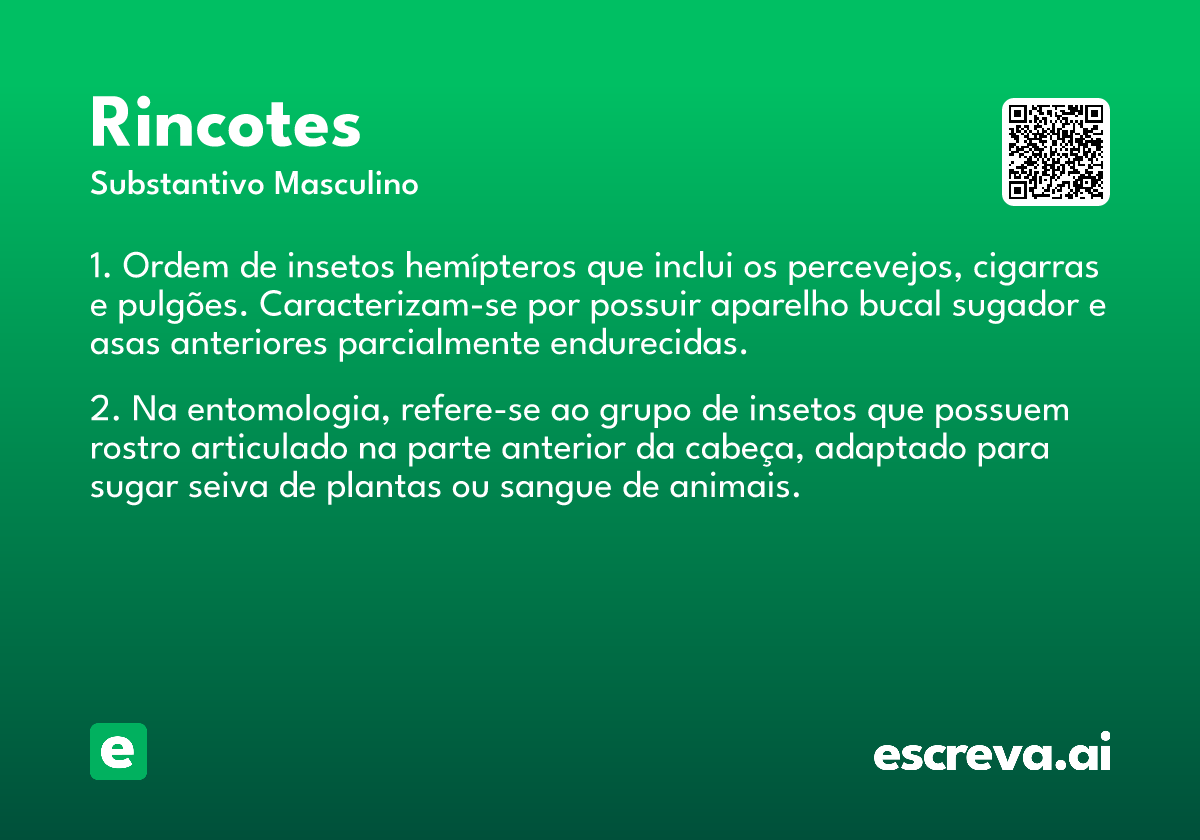 Rincotes
Substantivo Masculino

1. Ordem de insetos hemípteros que inclui os percevejos, cigarras e pulgões. Caracterizam-se por possuir aparelho bucal sugador e asas anteriores parcialmente endurecidas.

2. Na entomologia, refere-se ao grupo de insetos que possuem rostro articulado na parte anterior da cabeça, adaptado para sugar seiva de plantas ou sangue de animais.

e

escreva.ai